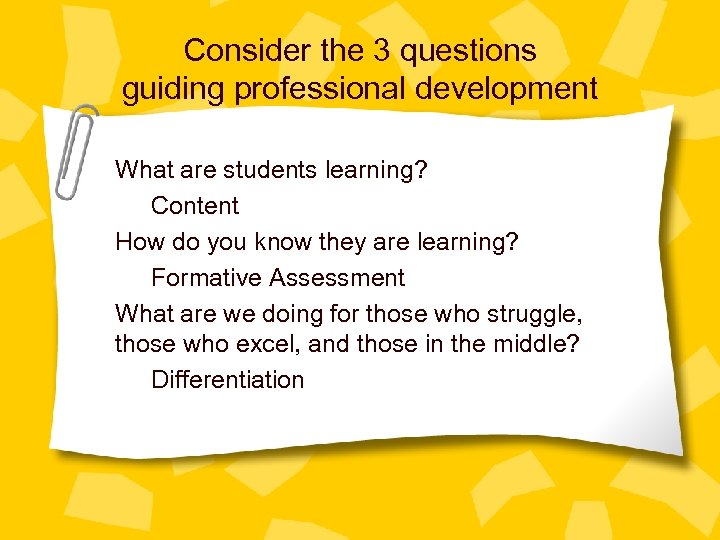 Consider the 3 questions guiding professional development

What are students learning?

Content

How do you know they are learning?

Formative Assessment

What are we doing for those who struggle, those who excel, and those in the middle?

Differentiation